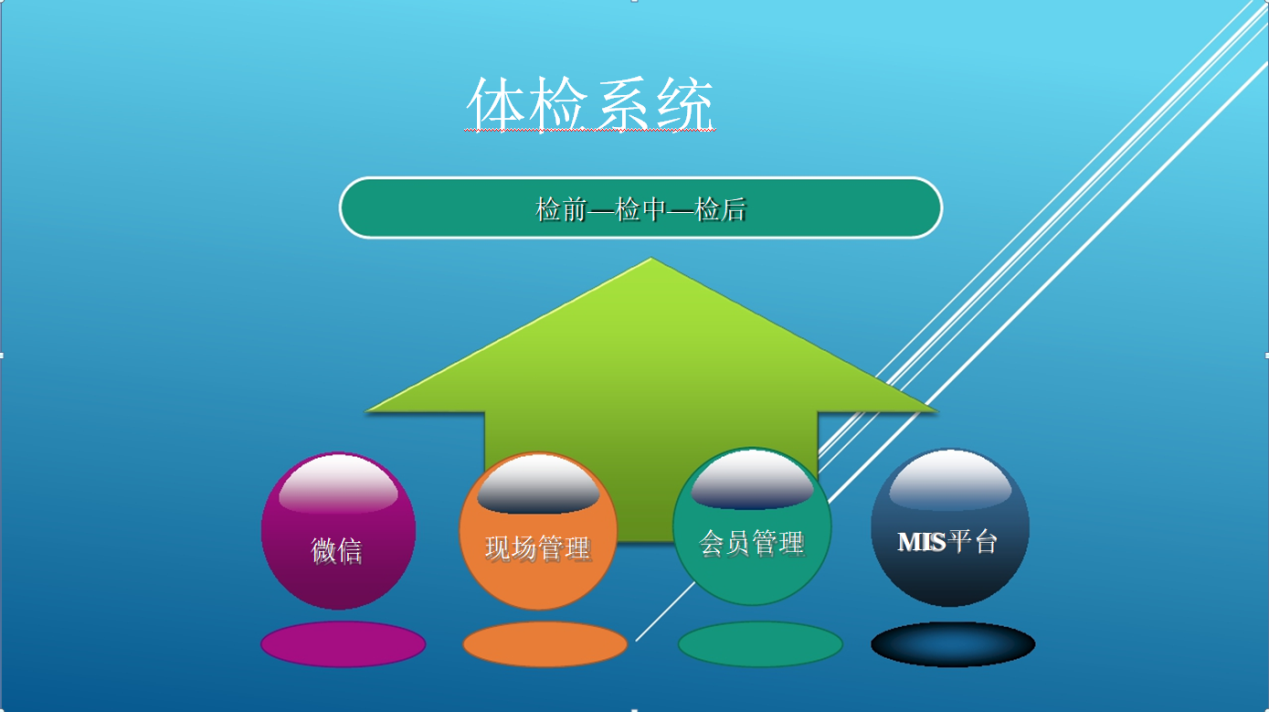 体检系统

检前—检中—检后

微信

现场管理

会员管理

MIS平台